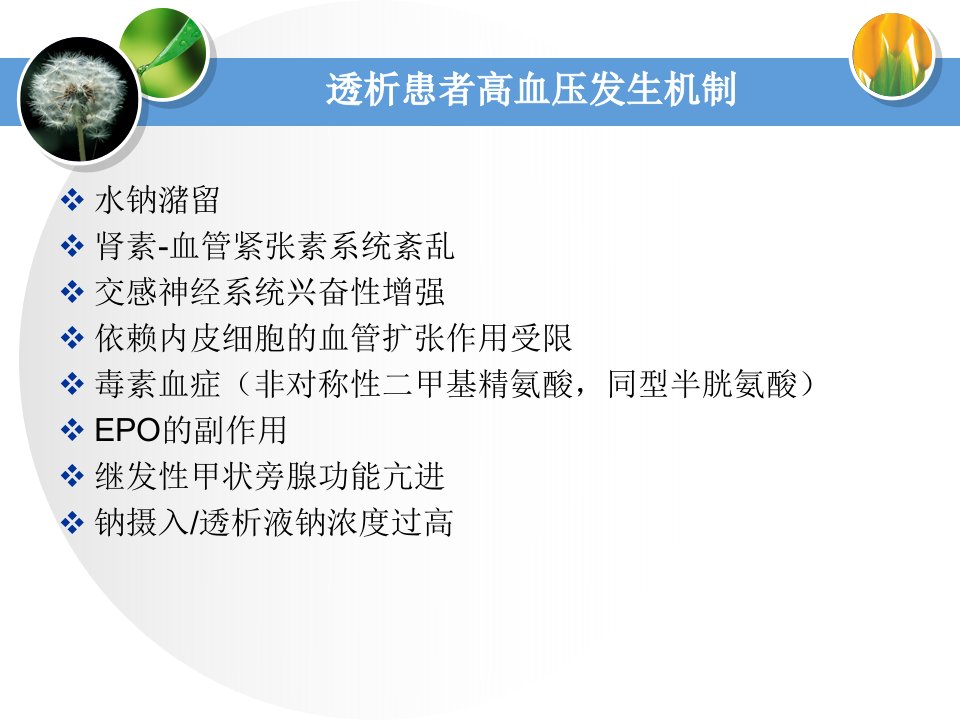 透析患者高血压发生机制

❖ 水钠潴留
❖ 肾素-血管紧张素系统紊乱
❖ 交感神经系统兴奋性增强
❖ 依赖内皮细胞的血管扩张作用受限
❖ 毒素血症（非对称性二甲基精氨酸，同型半胱氨酸）
❖ EPO的副作用
❖ 继发性甲状旁腺功能亢进
❖ 钠摄入/透析液钠浓度过高